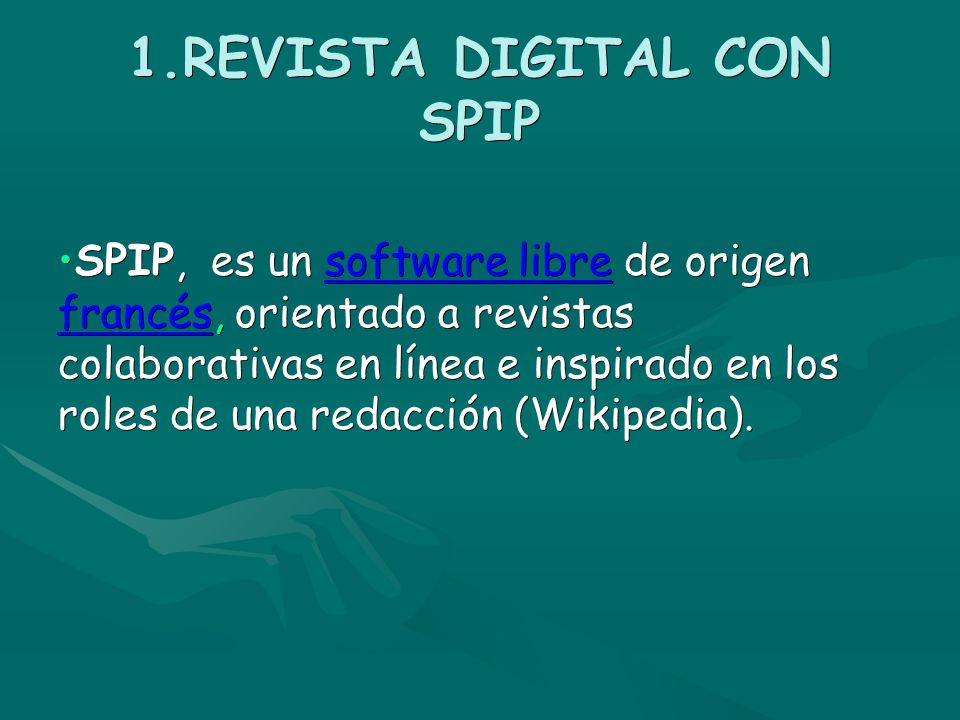 1.REVISTA DIGITAL CON SPIP

•SPIP, es un software libre de origen francés, orientado a revistas colaborativas en línea e inspirado en los roles de una redacción (Wikipedia).